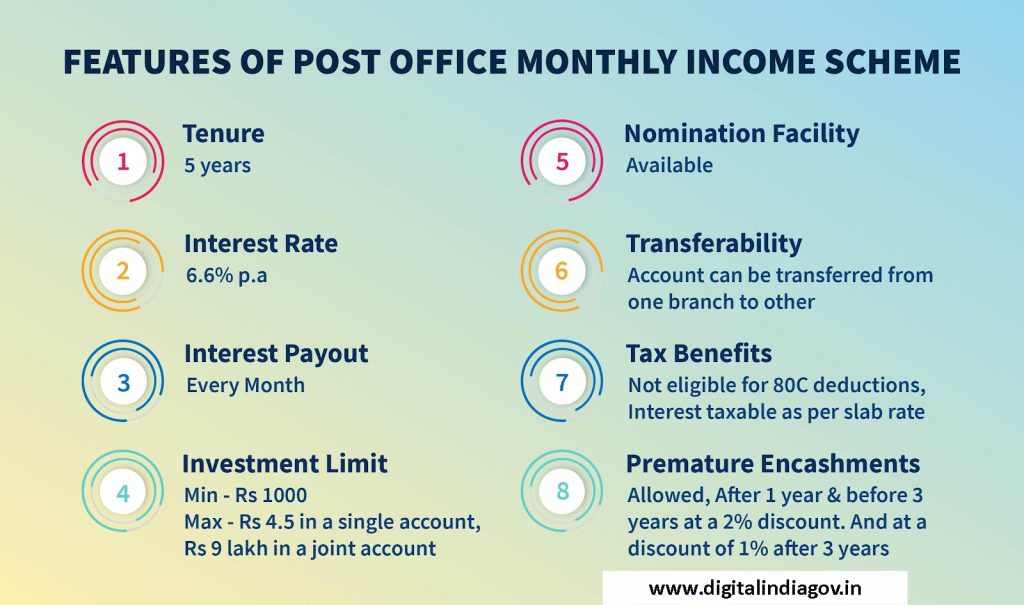 FEATURES OF POST OFFICE MONTHLY INCOME SCHEME

1
Tenure
5 years

2
Interest Rate
6.6% p.a

3
Interest Payout
Every Month

4
Investment Limit
Min - Rs 1000
Max - Rs 4.5 in a single account, Rs 9 lakh in a joint account

5
Nomination Facility
Available

6
Transferability
Account can be transferred from one branch to other

7
Tax Benefits
Not eligible for 80C deductions, Interest taxable as per slab rate

8
Premature Encashments
Allowed, After 1 year & before 3 years at a 2% discount. And at a discount of 1% after 3 years

www.digitalindiagov.in